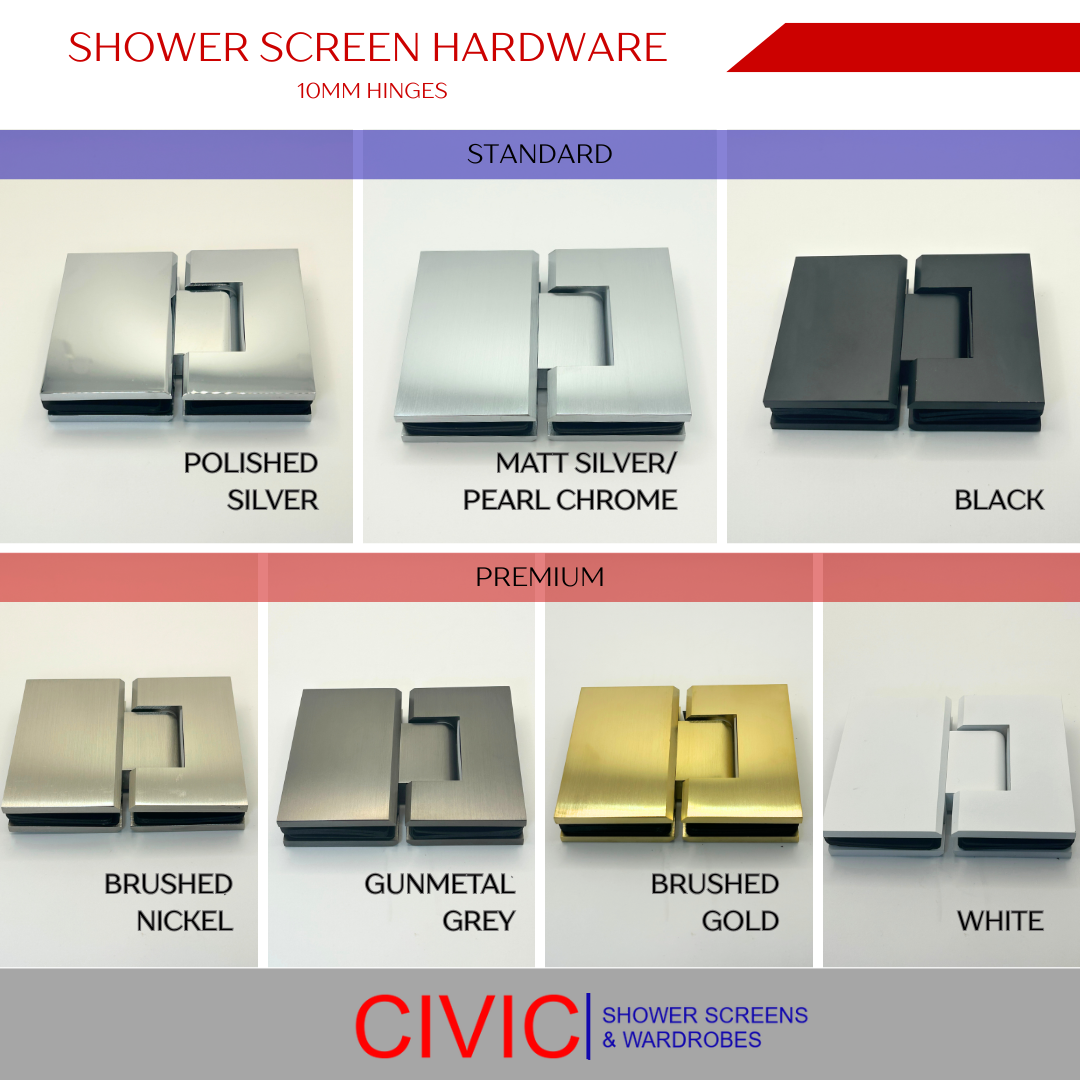 SHOWER SCREEN HARDWARE
10MM HINGES

STANDARD

POLISHED SILVER

MATT SILVER/ PEARL CHROME

BLACK

PREMIUM

BRUSHED NICKEL

GUNMETAL GREY

BRUSHED GOLD

WHITE

CIVIC SHOWER SCREENS & WARDROBES